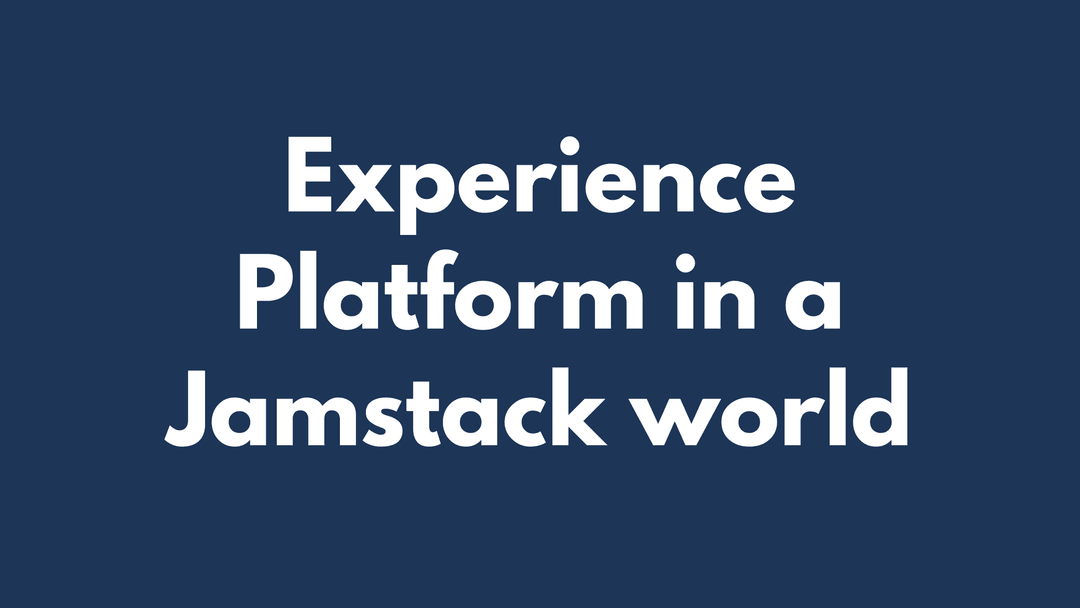 Experience Platform in a Jamstack world